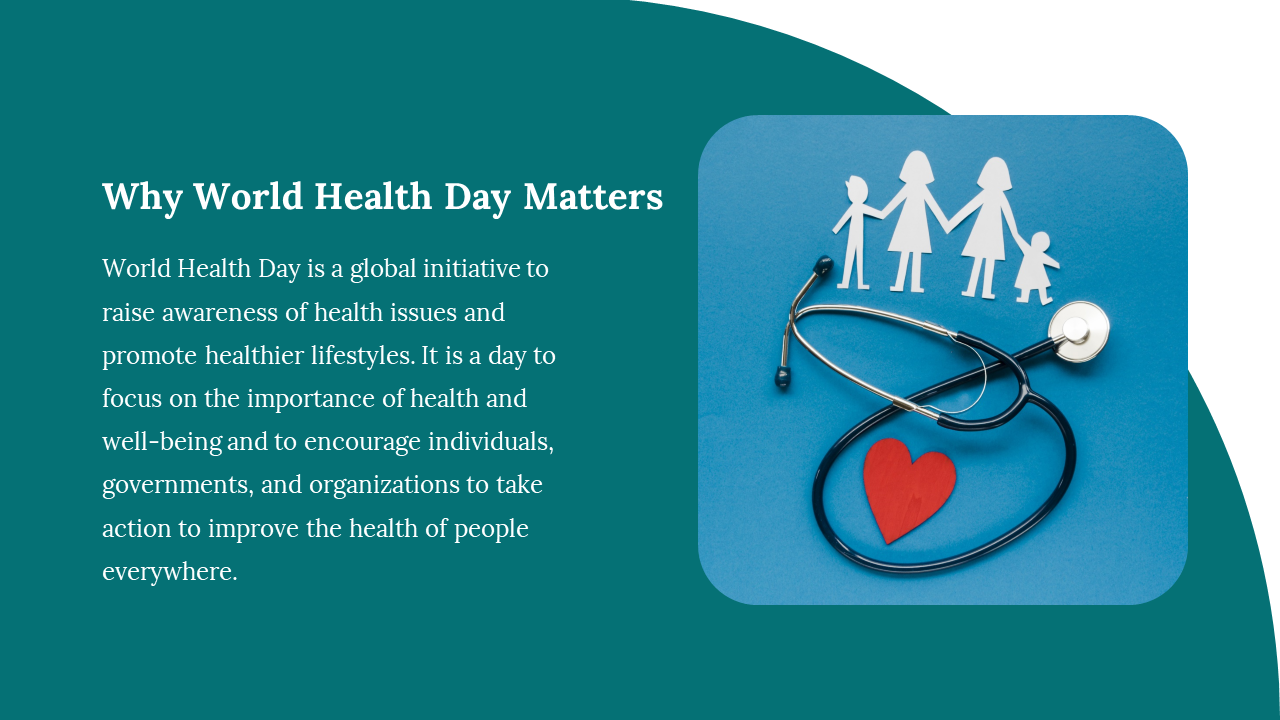 Why World Health Day Matters

World Health Day is a global initiative to raise awareness of health issues and promote healthier lifestyles. It is a day to focus on the importance of health and well-being and to encourage individuals, governments, and organizations to take action to improve the health of people everywhere.